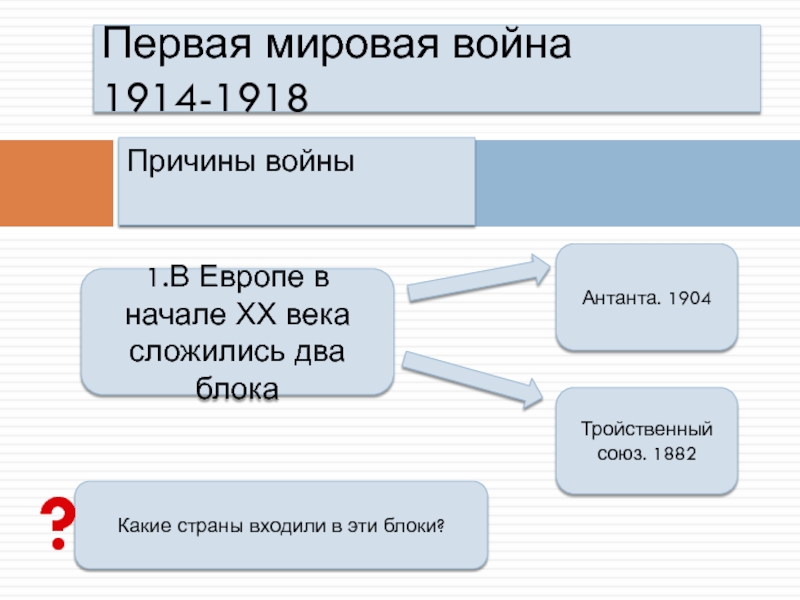 Первая мировая война 1914-1918

Причины войны

1.В Европе в начале XX века сложились два блока

Антанта. 1904

Тройственный союз. 1882

?

Какие страны входили в эти блоки?